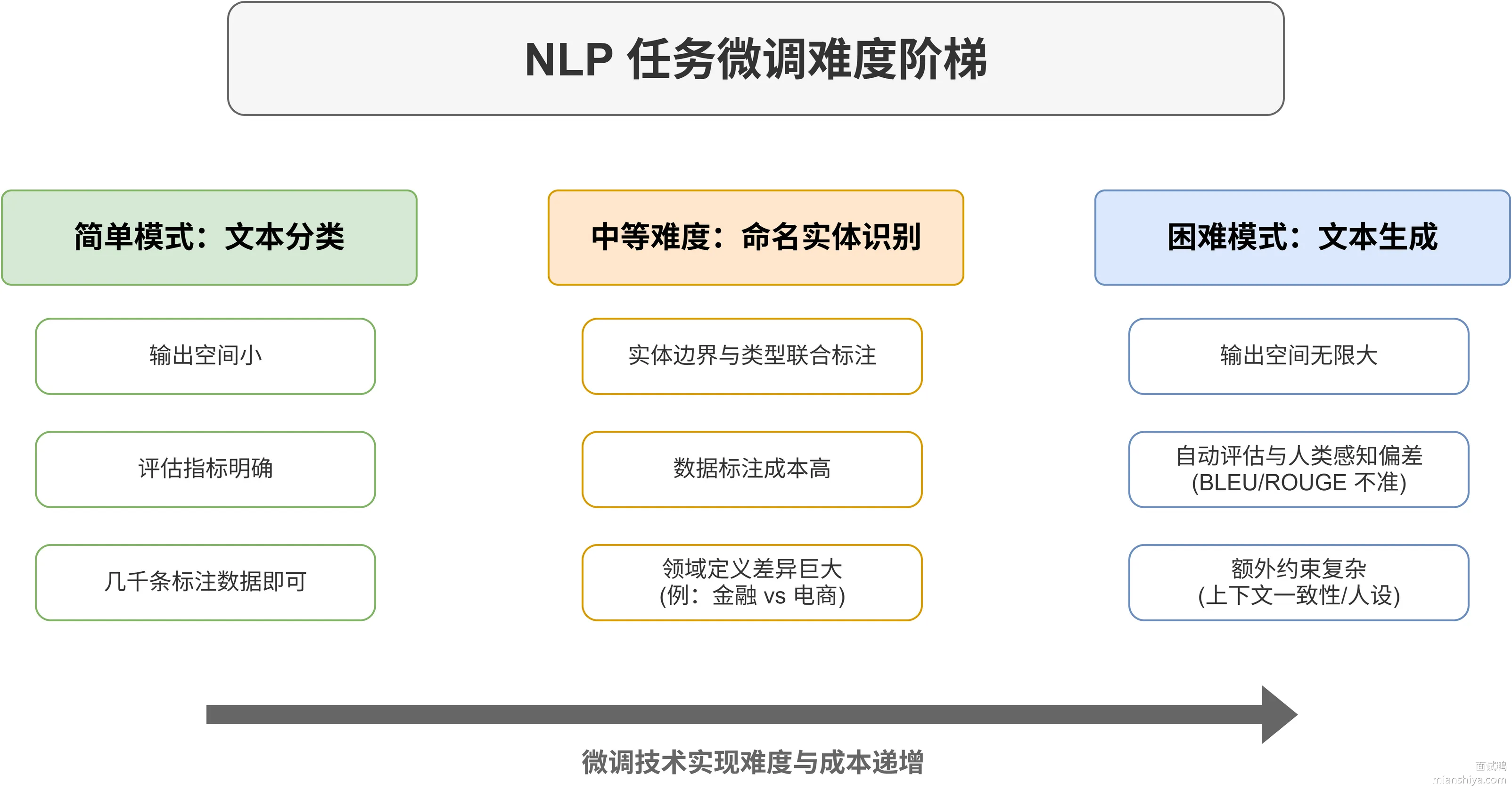 NLP 任务微调难度阶梯

简单模式：文本分类

输出空间小

评估指标明确

几千条标注数据即可

中等难度：命名实体识别

实体边界与类型联合标注

数据标注成本高

领域定义差异巨大
(例：金融 vs 电商)

困难模式：文本生成

输出空间无限大

自动评估与人类感知偏差
(BLEU/ROUGE 不准)

额外约束复杂
(上下文一致性/人设)

微调技术实现难度与成本递增

面试鸭
mianshiya.com